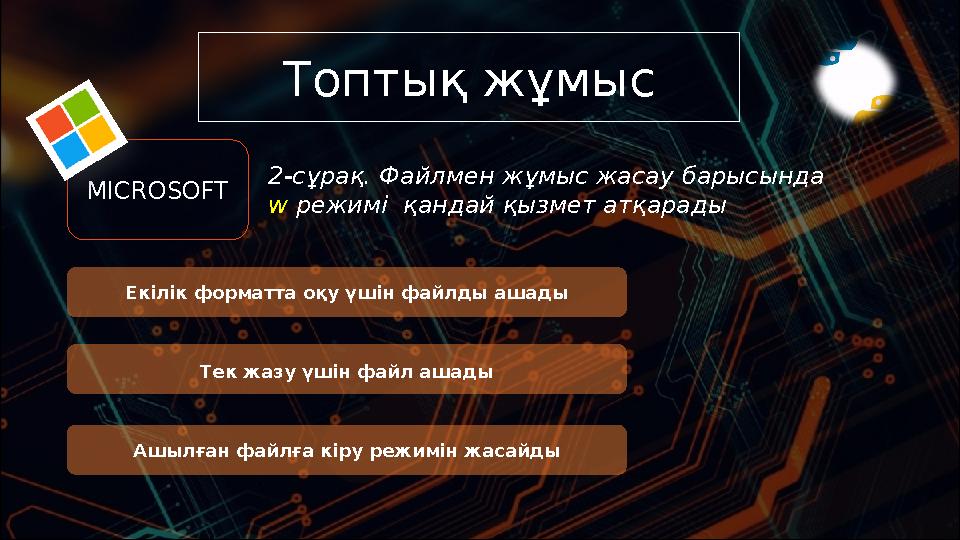 Топтық жұмыс

MICROSOFT

2-сұрақ. Файлмен жұмыс жасау барысында w режимі қандай қызмет атқарады

Екілік форматта оқу үшін файлды ашады

Тек жазу үшін файл ашады

Ашылған файлға кіру режимін жасайды